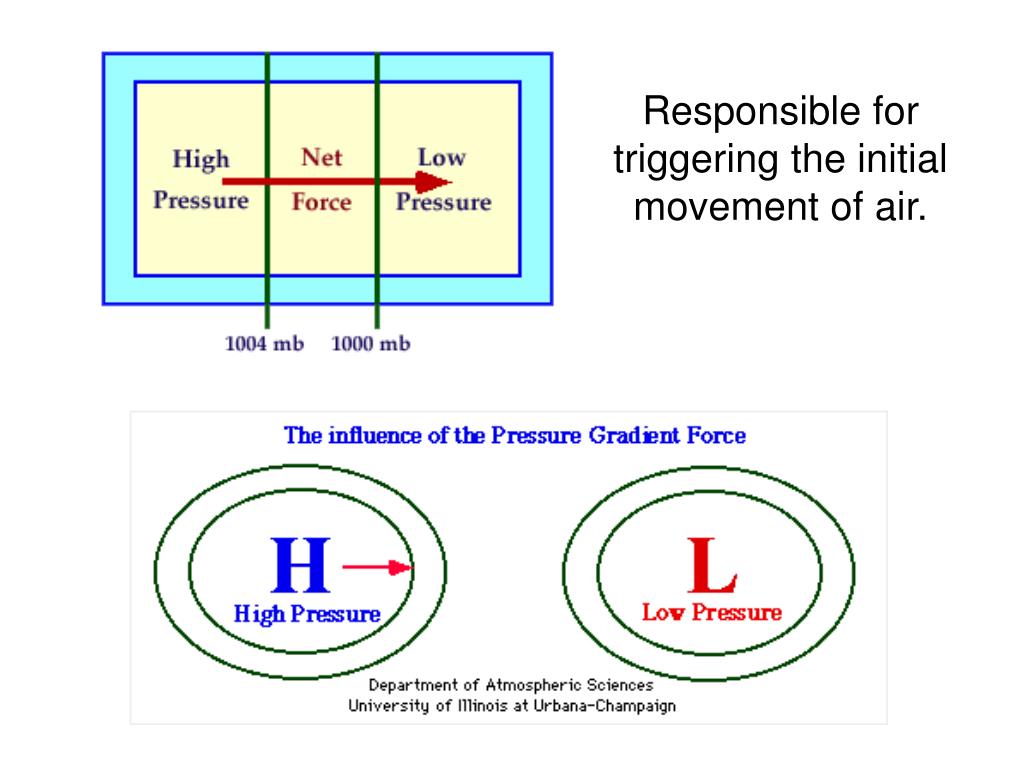 High Pressure

Net Force

Low Pressure

1004 mb

1000 mb

Responsible for triggering the initial movement of air.

The influence of the Pressure Gradient Force

H

High Pressure

L

Low Pressure

Department of Atmospheric Sciences
University of Illinois at Urbana-Champaign